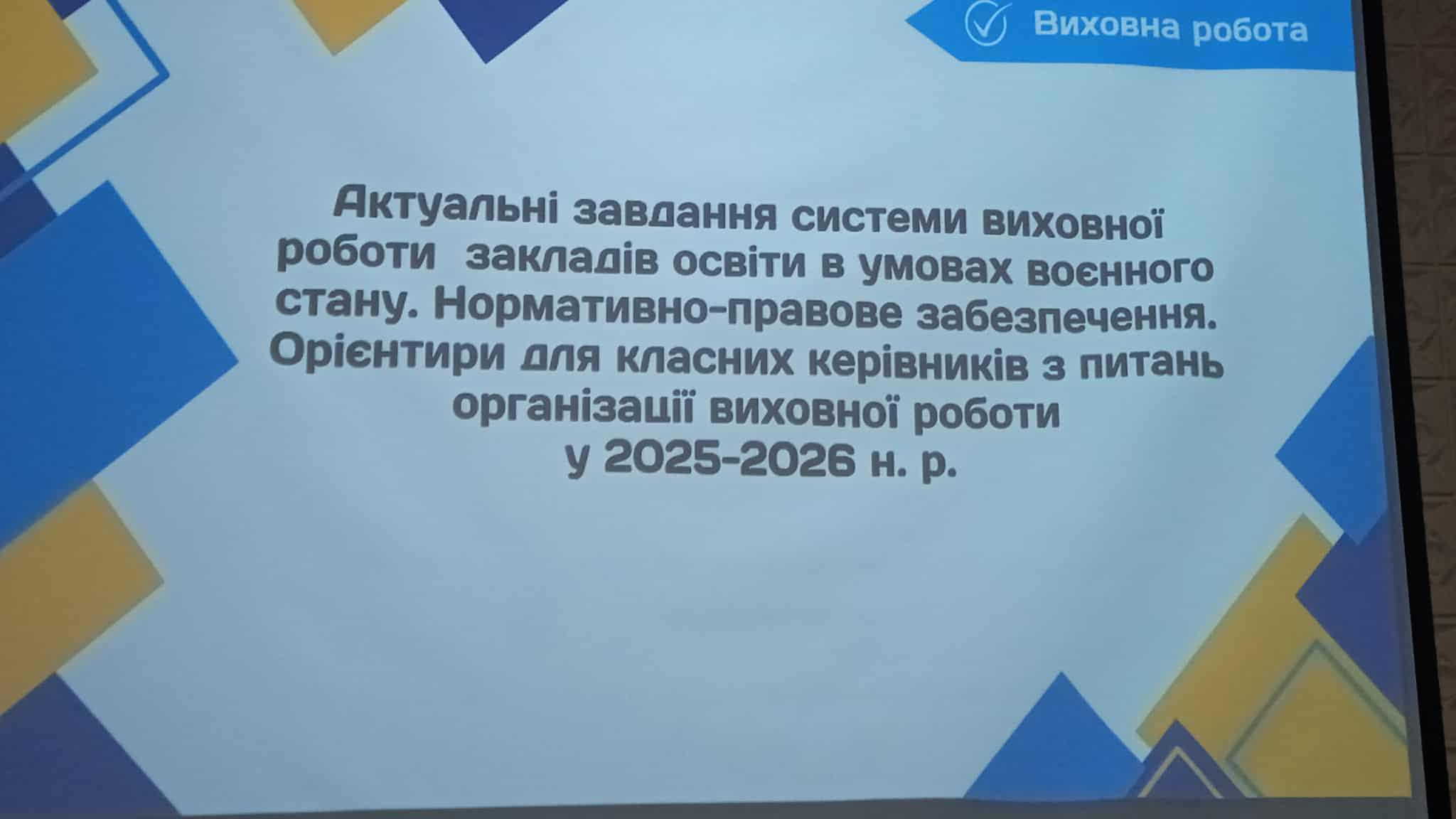 Виховна робота

Актуальні завдання системи виховної роботи закладів освіти в умовах воєнного стану. Нормативно-правове забезпечення. Орієнтири для класних керівників з питань організації виховної роботи у 2025-2026 н. р.